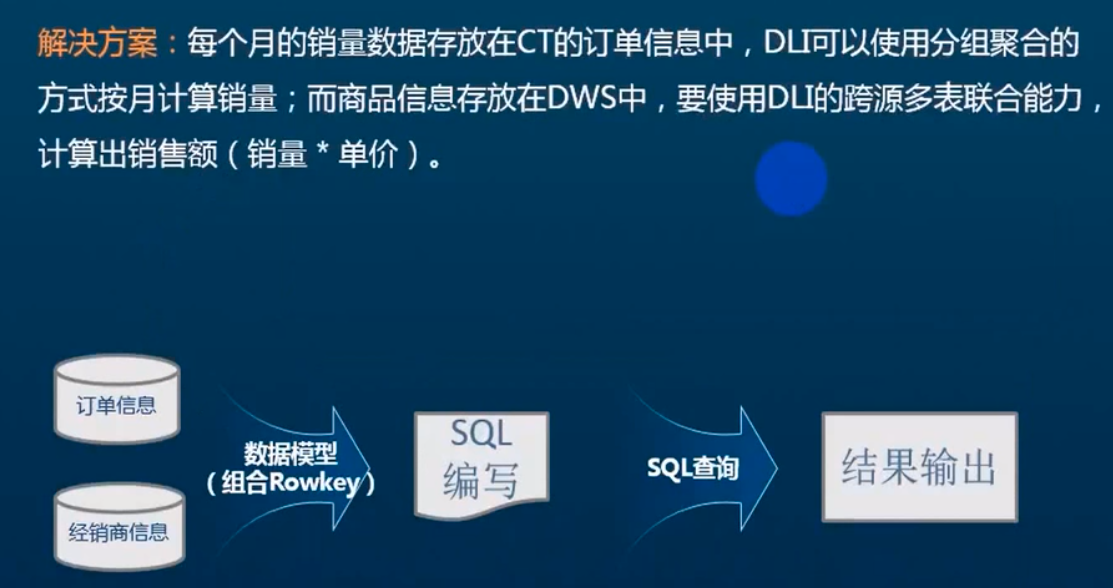 解决方案：每个月的销量数据存放在CT的订单信息中，DLI可以使用分组聚合的方式按月计算销量；而商品信息存放在DWS中，要使用DLI的跨源多表联合能力，计算出销售额（销量 * 单价）。

订单信息

经销商信息

数据模型
（组合Rowkey）

SQL
编写

SQL查询

结果输出